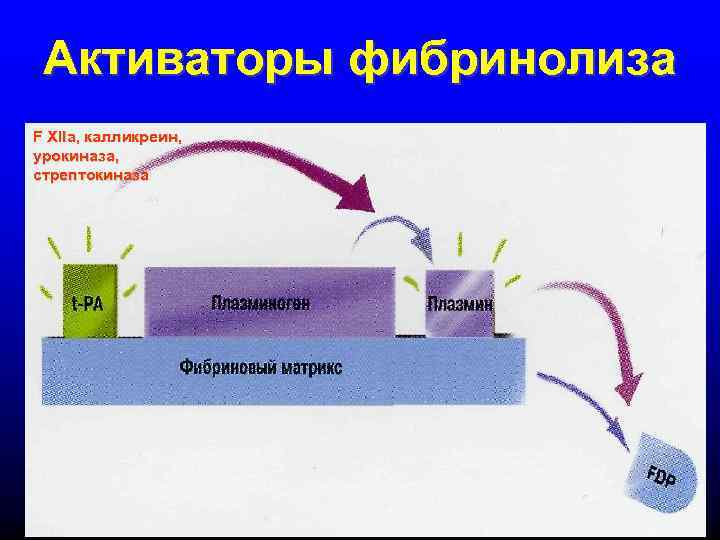 Активаторы фибринолиза

F XIIa, калликреин, урокиназа, стрептокиназа

t-PA

Плазминоген

Плазмин

Фибриновый матрикс

FDP